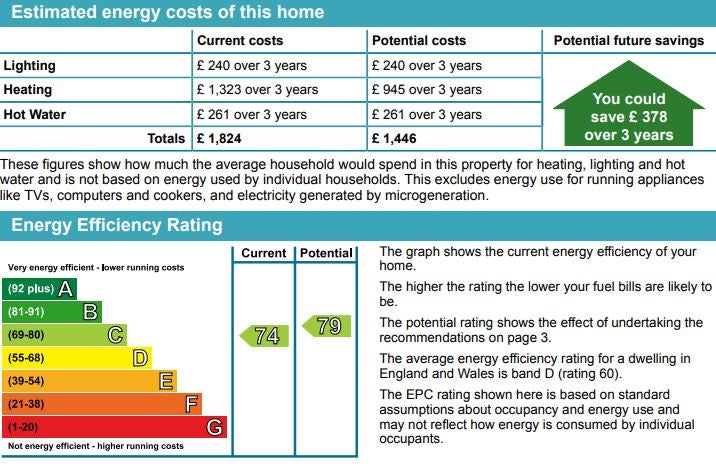 Estimated energy costs of this home

| | Current costs | Potential costs | Potential future savings |
|---|---|---|---|
| Lighting | £ 240 over 3 years | £ 240 over 3 years | You could save £ 378 over 3 years |
| Heating | £ 1,323 over 3 years | £ 945 over 3 years | |
| Hot Water | £ 261 over 3 years | £ 261 over 3 years | |
| Totals | £ 1,824 | £ 1,446 | |

These figures show how much the average household would spend in this property for heating, lighting and hot water and is not based on energy used by individual households. This excludes energy use for running appliances like TVs, computers and cookers, and electricity generated by microgeneration.

Energy Efficiency Rating

Current | Potential

Very energy efficient - lower running costs

(92 plus) A

(81-91) B

(69-80) C

(55-68) D

(39-54) E

(21-38) F

(1-20) G

Not energy efficient - higher running costs

74

79

The graph shows the current energy efficiency of your home.

The higher the rating the lower your fuel bills are likely to be.

The potential rating shows the effect of undertaking the recommendations on page 3.

The average energy efficiency rating for a dwelling in England and Wales is band D (rating 60).

The EPC rating shown here is based on standard assumptions about occupancy and energy use and may not reflect how energy is consumed by individual occupants.